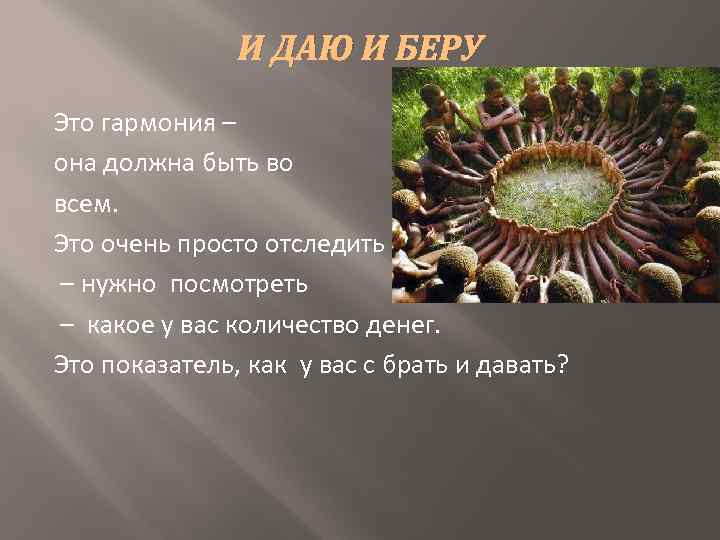 И ДАЮ И БЕРУ

Это гармония – она должна быть во всем.
Это очень просто отследить – нужно посмотреть – какое у вас количество денег.
Это показатель, как у вас с брать и давать?